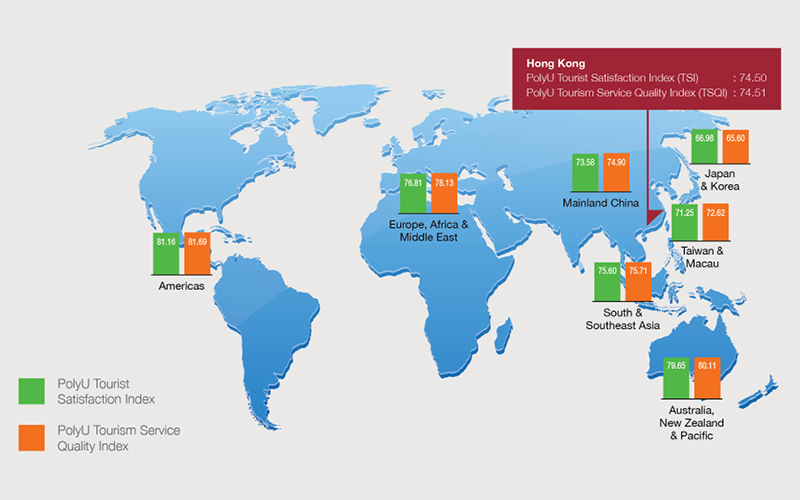 Hong Kong
PolyU Tourist Satisfaction Index (TSI) : 74.50
PolyU Tourism Service Quality Index (TSQI) : 74.51

66.98 65.60
Japan & Korea

73.58 74.90
Mainland China

76.81 78.13
Europe, Africa & Middle East

71.25 72.62
Taiwan & Macau

81.16 81.69
Americas

75.60 75.71
South & Southeast Asia

79.65 80.11
Australia, New Zealand & Pacific

PolyU Tourist Satisfaction Index

PolyU Tourism Service Quality Index